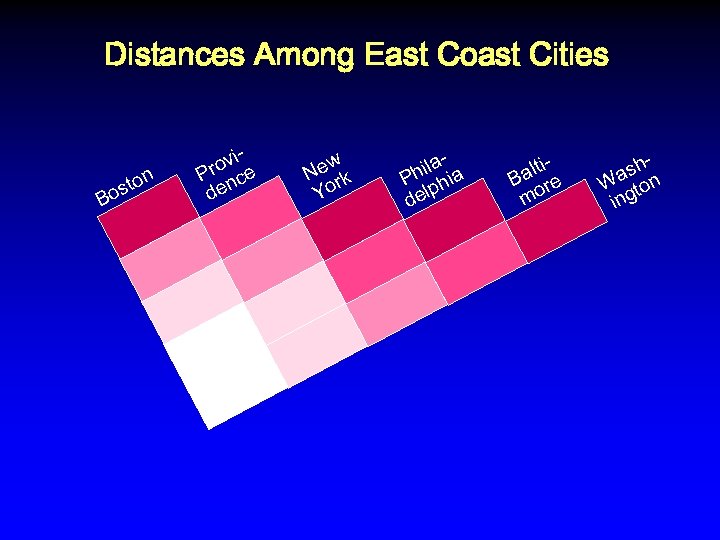 Distances Among East Coast Cities

Boston

Providence

New York

Philadelphia

Baltimore

Washington